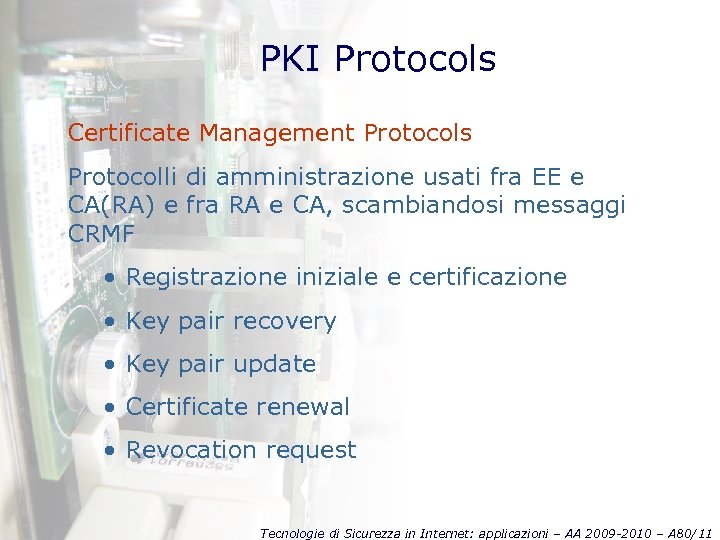 PKI Protocols

Certificate Management Protocols

Protocolli di amministrazione usati fra EE e CA(RA) e fra RA e CA, scambiandosi messaggi CRMF

• Registrazione iniziale e certificazione
• Key pair recovery
• Key pair update
• Certificate renewal
• Revocation request

Tecnologie di Sicurezza in Internet: applicazioni – AA 2009-2010 – A80/11